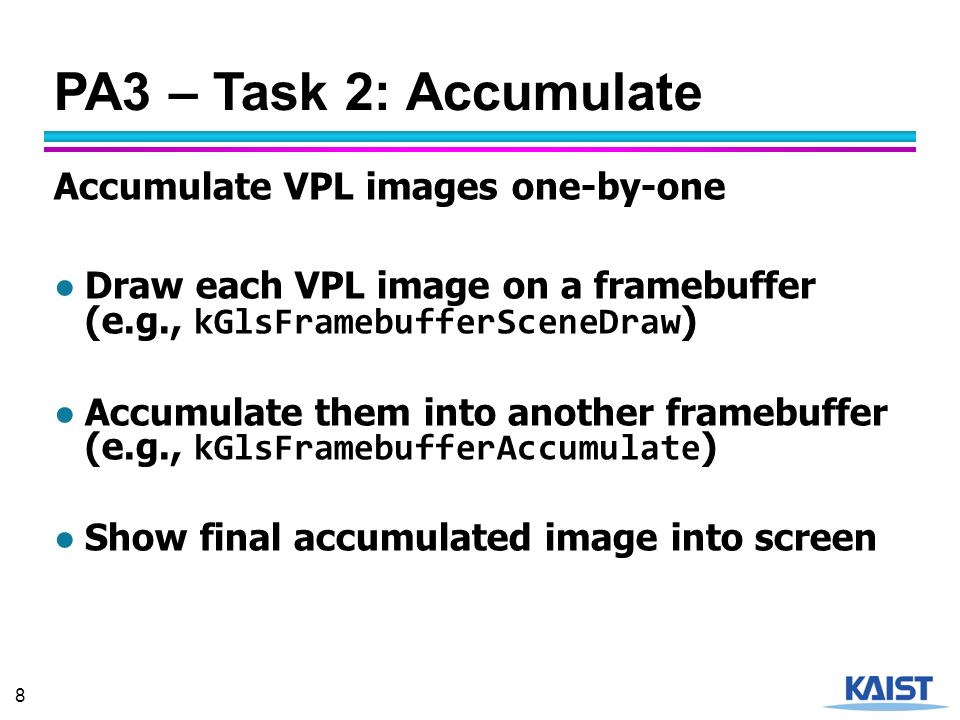 PA3 – Task 2: Accumulate

Accumulate VPL images one-by-one

● Draw each VPL image on a framebuffer (e.g., kGlsFramebufferSceneDraw)

● Accumulate them into another framebuffer (e.g., kGlsFramebufferAccumulate)

● Show final accumulated image into screen

8

KAIST